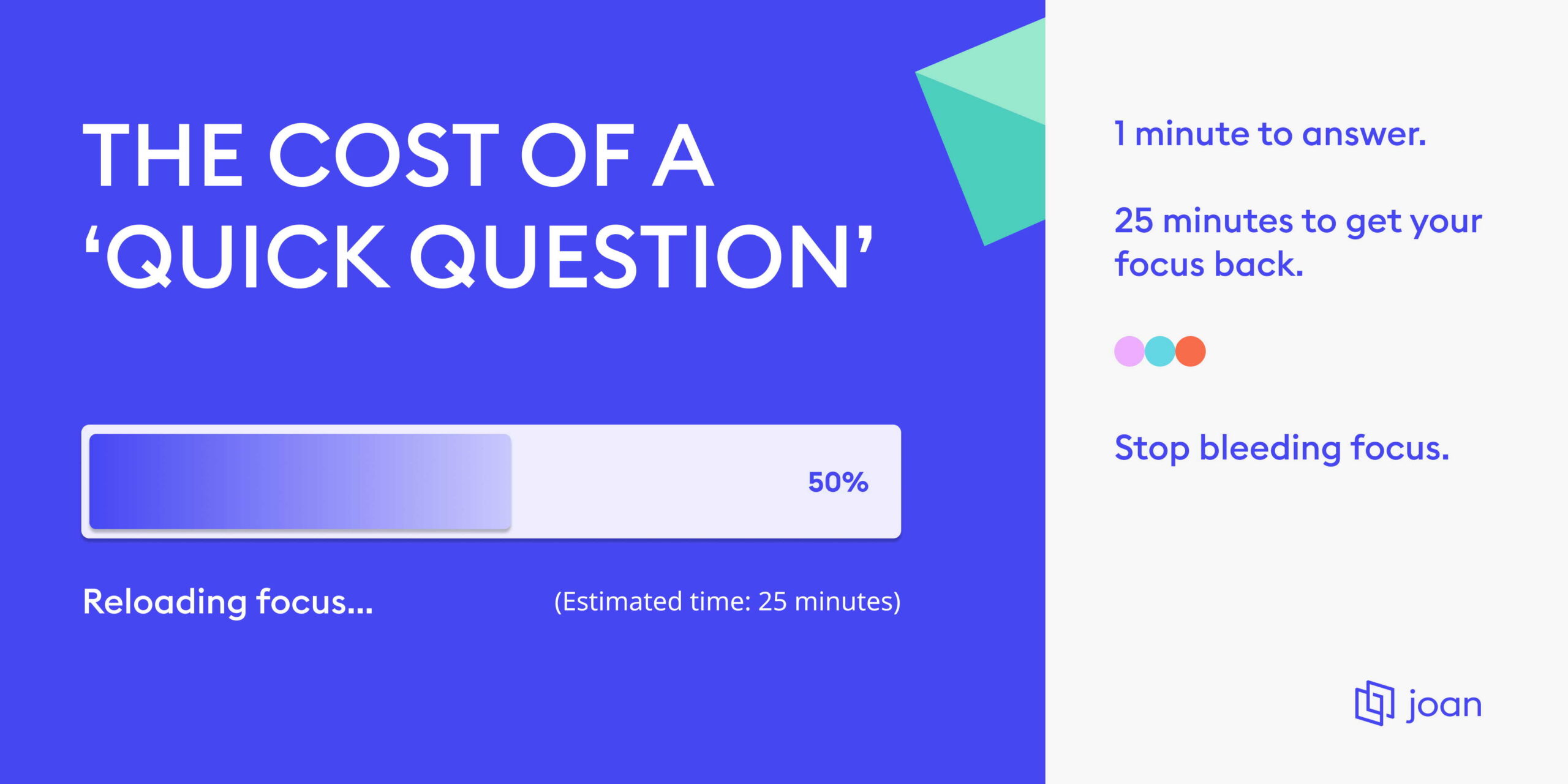 THE COST OF A ‘QUICK QUESTION’

50%

Reloading focus...

(Estimated time: 25 minutes)

1 minute to answer.

25 minutes to get your focus back.

Stop bleeding focus.

joan